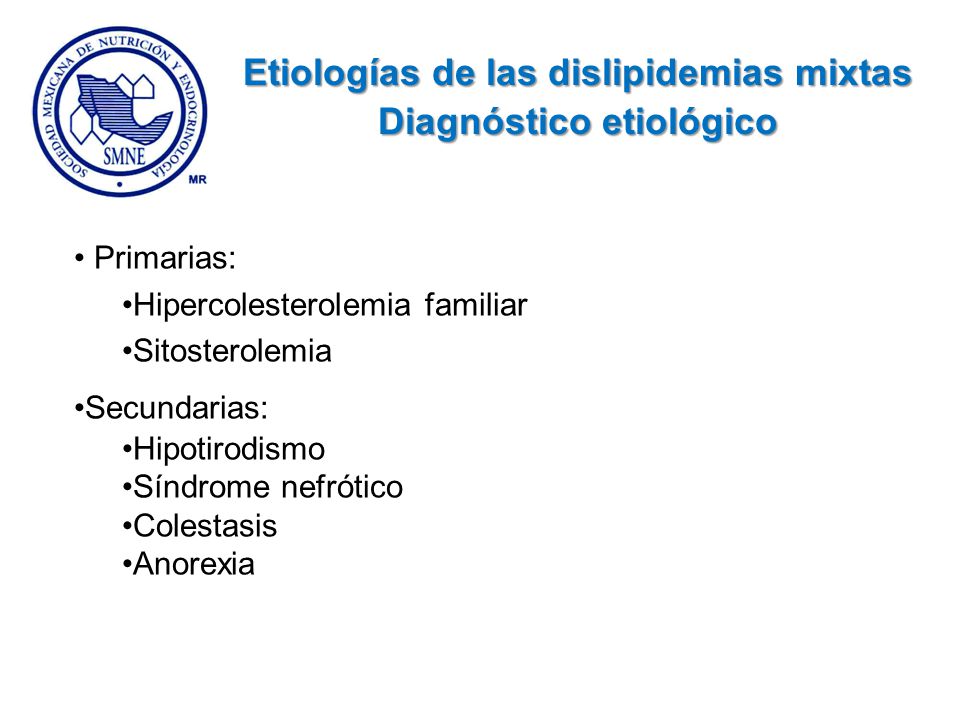 SOCIEDAD MEXICANA DE NUTRICIÓN Y ENDOCRINOLOGÍA
SMNE
MR

Etiologías de las dislipidemias mixtas
Diagnóstico etiológico

• Primarias:
•Hipercolesterolemia familiar
•Sitosterolemia

•Secundarias:
•Hipotirodismo
•Síndrome nefrótico
•Colestasis
•Anorexia